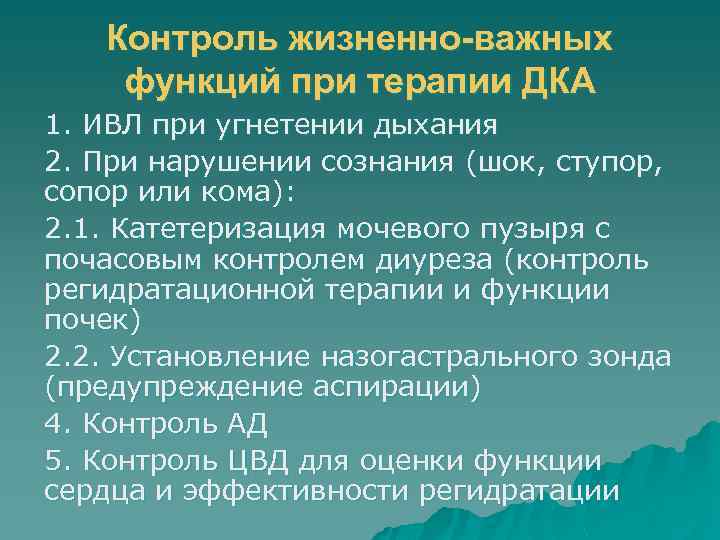 Контроль жизненно-важных функций при терапии ДКА

1. ИВЛ при угнетении дыхания

2. При нарушении сознания (шок, ступор, сопор или кома):

2.1. Катетеризация мочевого пузыря с почасовым контролем диуреза (контроль регидратационной терапии и функции почек)

2.2. Установление назогастрального зонда (предупреждение аспирации)

4. Контроль АД

5. Контроль ЦВД для оценки функции сердца и эффективности регидратации